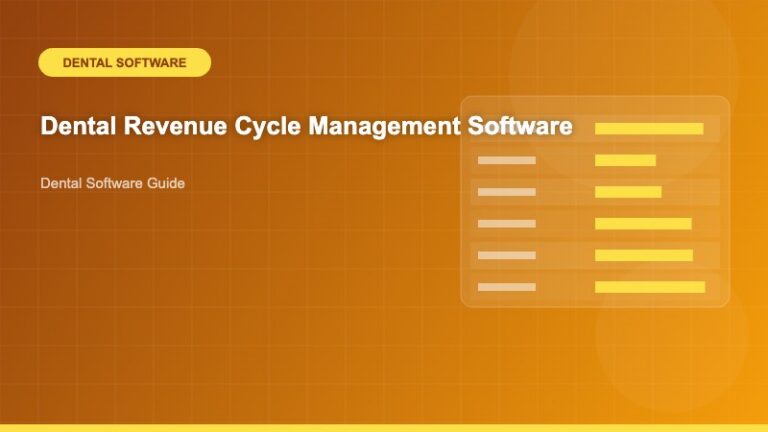 DENTAL SOFTWARE

Dental Revenue Cycle Management Software

Dental Software Guide